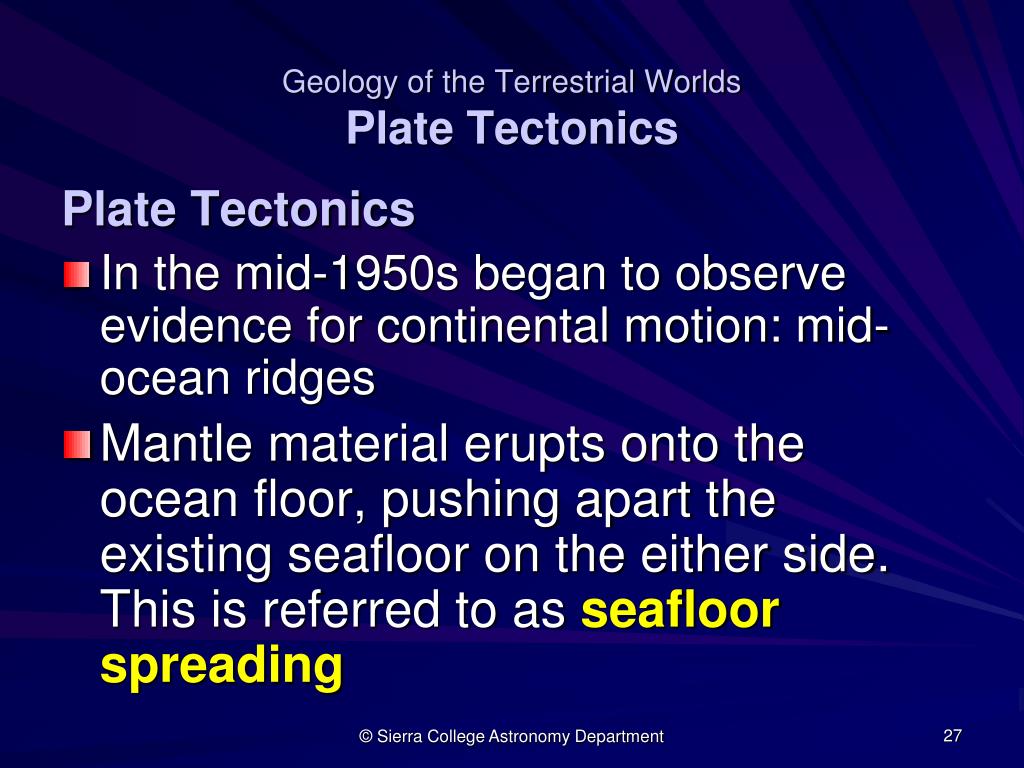 Geology of the Terrestrial Worlds
Plate Tectonics

Plate Tectonics

In the mid-1950s began to observe evidence for continental motion: mid-ocean ridges

Mantle material erupts onto the ocean floor, pushing apart the existing seafloor on the either side. This is referred to as seafloor spreading

© Sierra College Astronomy Department

27